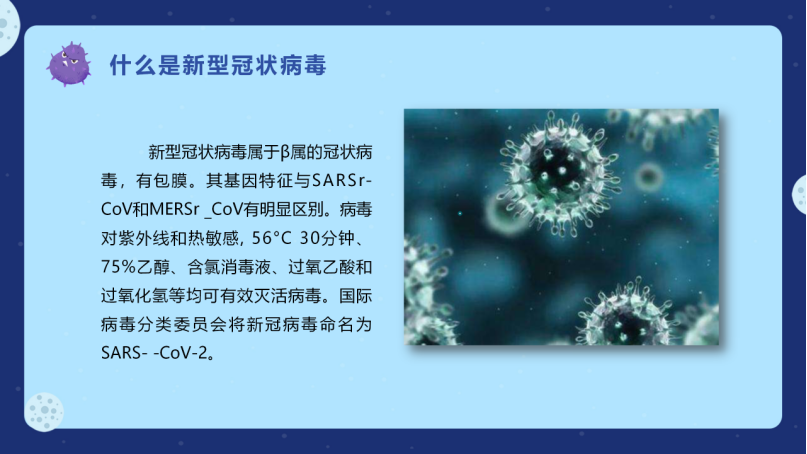 什么是新型冠状病毒

新型冠状病毒属于β属的冠状病毒，有包膜。其基因特征与SARSr-CoV和MERSr _CoV有明显区别。病毒对紫外线和热敏感, 56°C 30分钟、75%乙醇、含氯消毒液、过氧乙酸和过氧化氢等均可有效灭活病毒。国际病毒分类委员会将新冠病毒命名为SARS- -CoV-2。